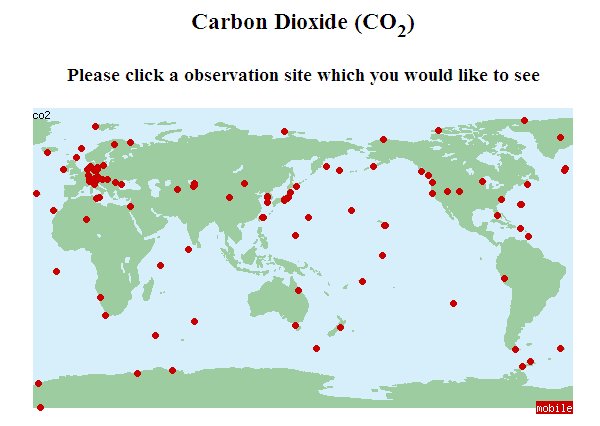 Carbon Dioxide ($CO_2$)

Please click a observation site which you would like to see

co2

mobile